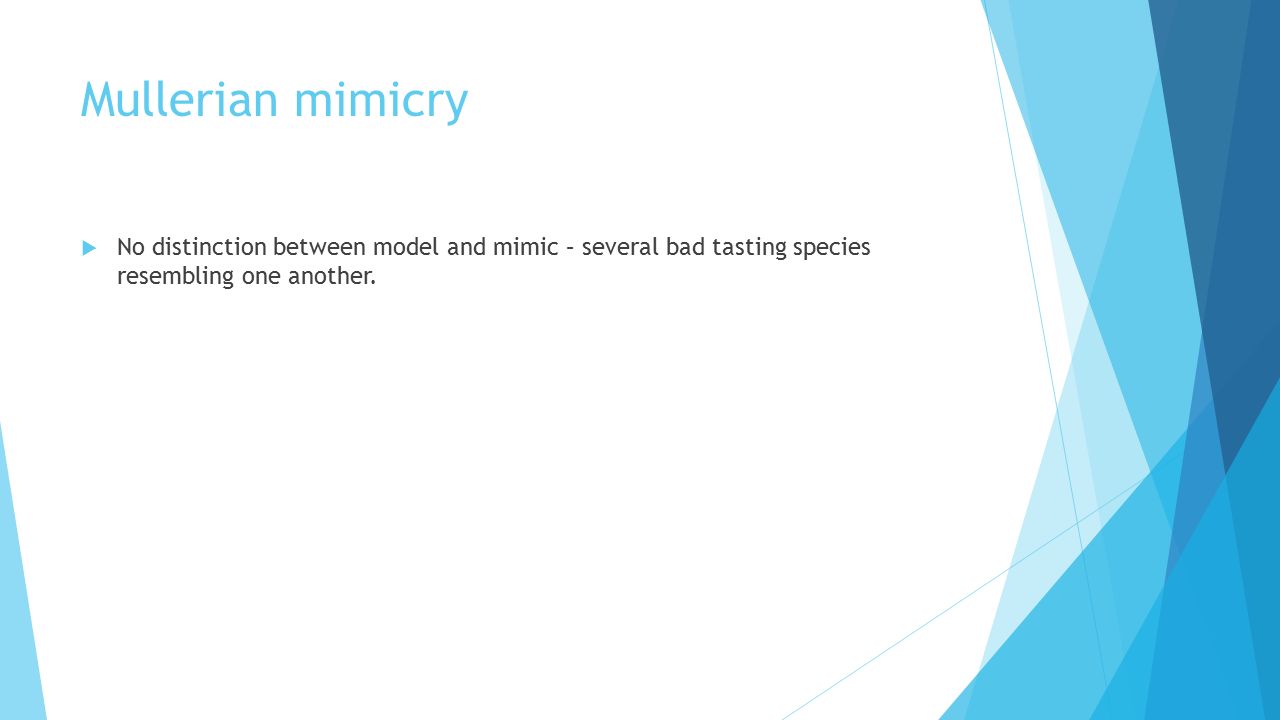 Mullerian mimicry

No distinction between model and mimic – several bad tasting species resembling one another.